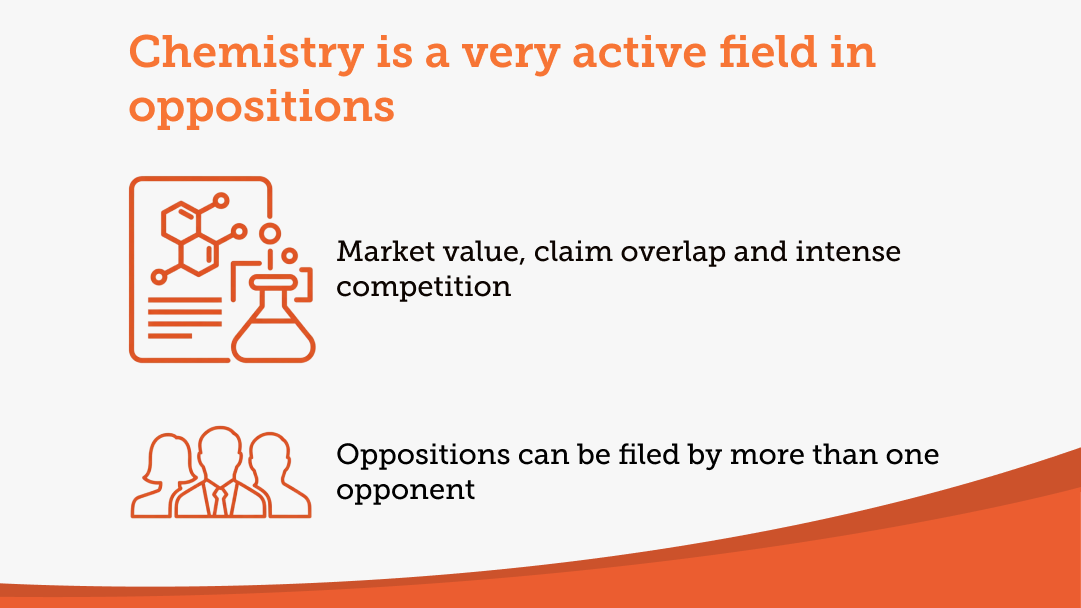 Chemistry is a very active field in oppositions

Market value, claim overlap and intense competition

Oppositions can be filed by more than one opponent